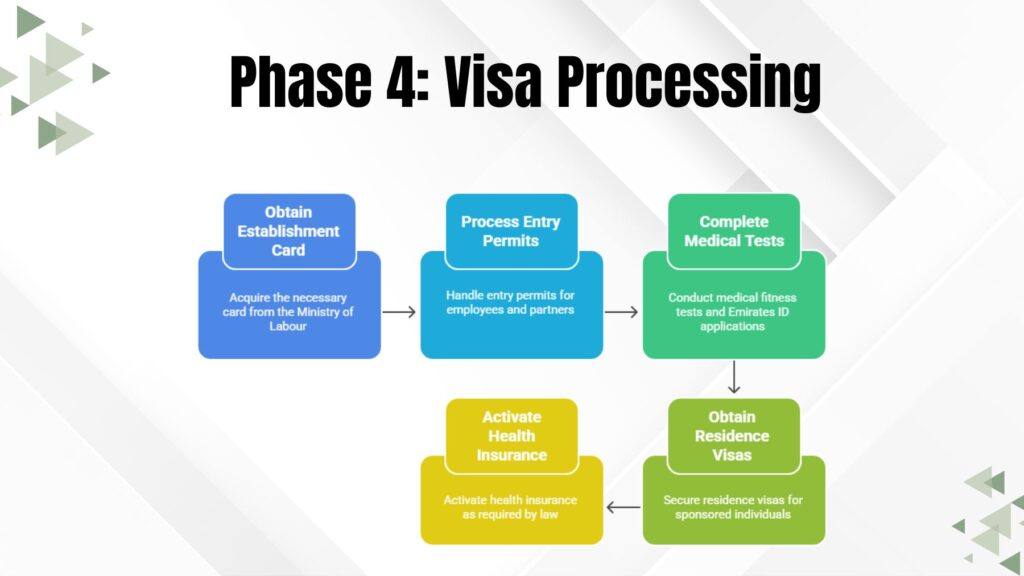 Phase 4: Visa Processing

Obtain Establishment Card

Acquire the necessary card from the Ministry of Labour

Process Entry Permits

Handle entry permits for employees and partners

Complete Medical Tests

Conduct medical fitness tests and Emirates ID applications

Obtain Residence Visas

Secure residence visas for sponsored individuals

Activate Health Insurance

Activate health insurance as required by law